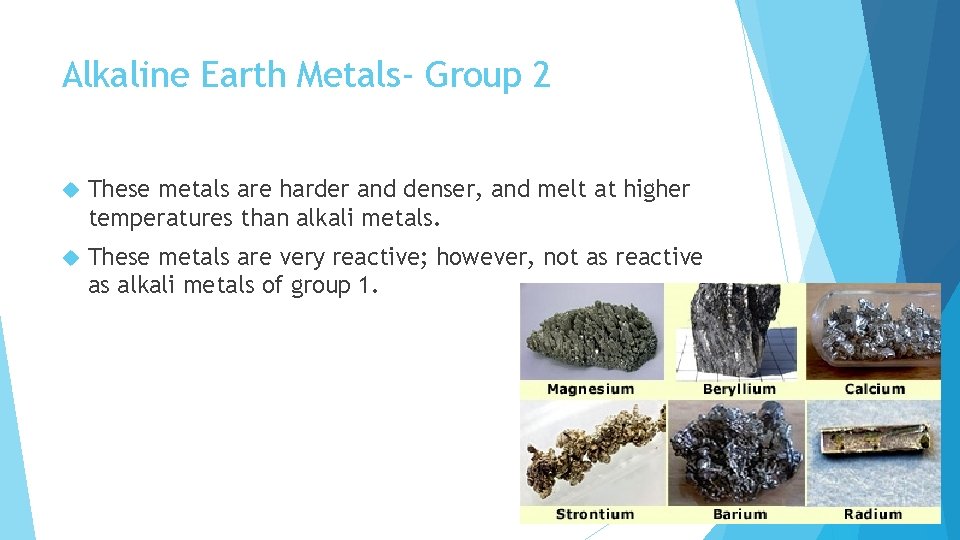 Alkaline Earth Metals- Group 2

These metals are harder and denser, and melt at higher temperatures than alkali metals.

These metals are very reactive; however, not as reactive as alkali metals of group 1.

Magnesium
Beryllium
Calcium
Strontium
Barium
Radium